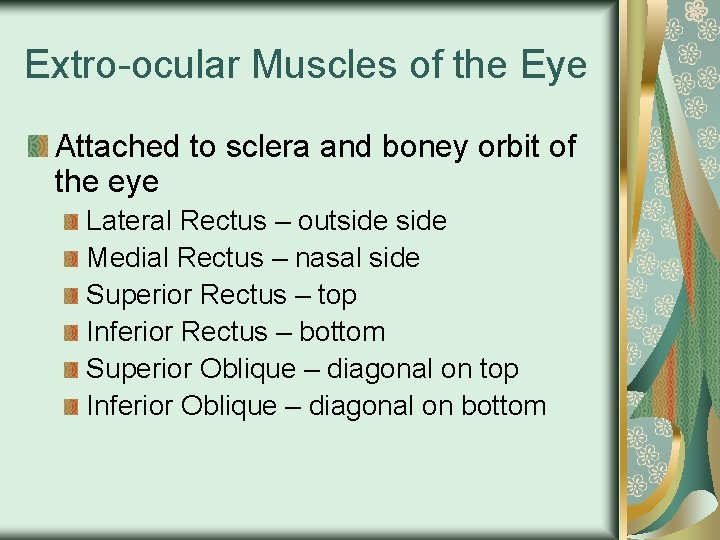 Extro-ocular Muscles of the Eye

Attached to sclera and boney orbit of the eye

Lateral Rectus – outside side
Medial Rectus – nasal side
Superior Rectus – top
Inferior Rectus – bottom
Superior Oblique – diagonal on top
Inferior Oblique – diagonal on bottom